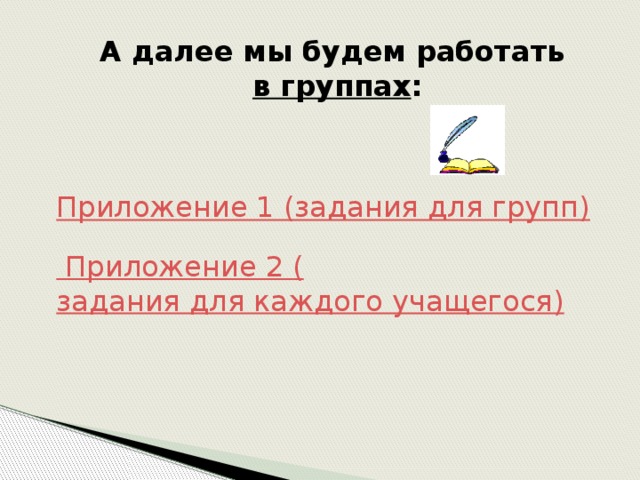 А далее мы будем работать в группах:

Приложение 1 (задания для групп)

Приложение 2 ( задания для каждого учащегося)